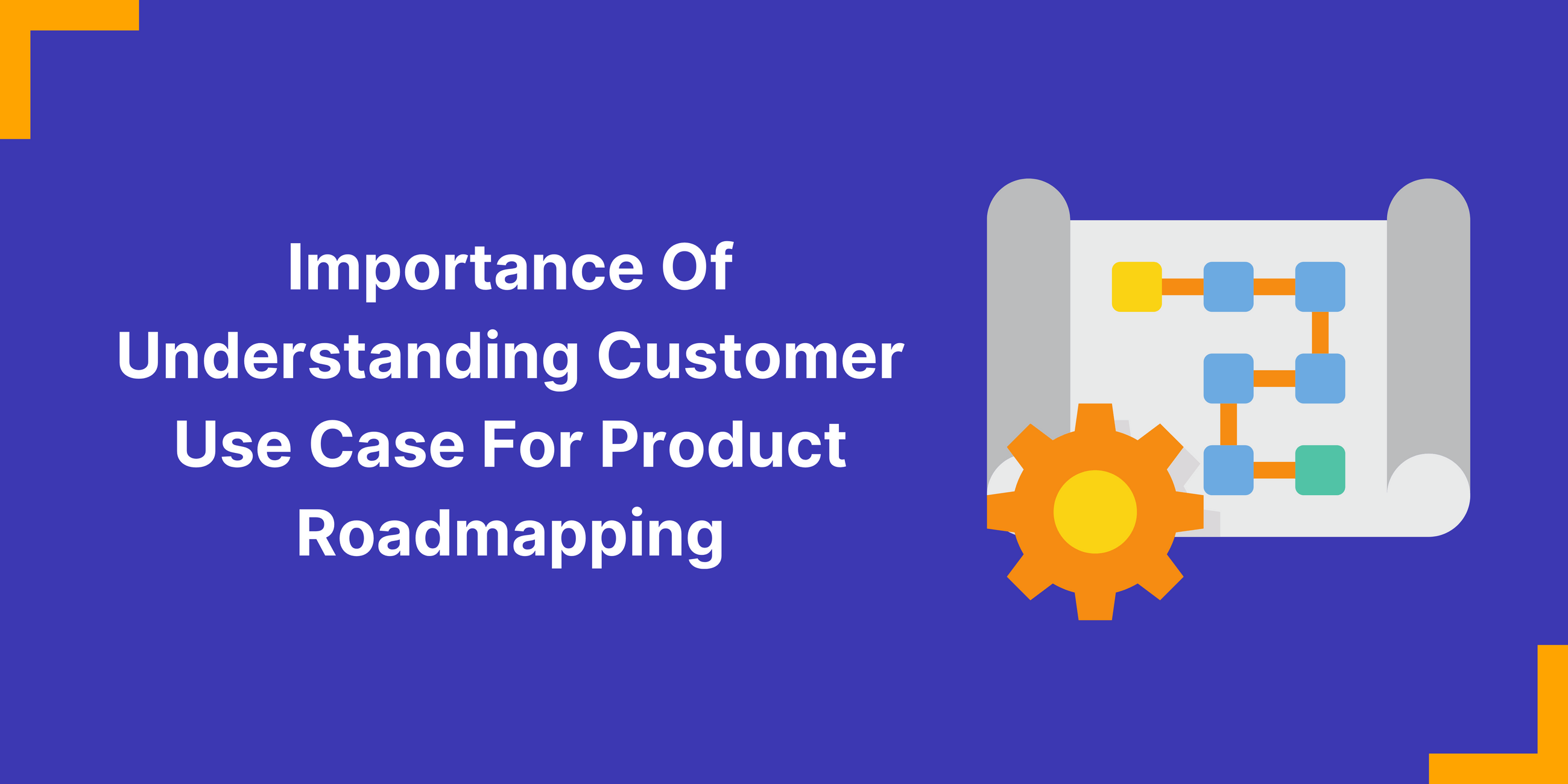 Importance Of Understanding Customer Use Case For Product Roadmapping